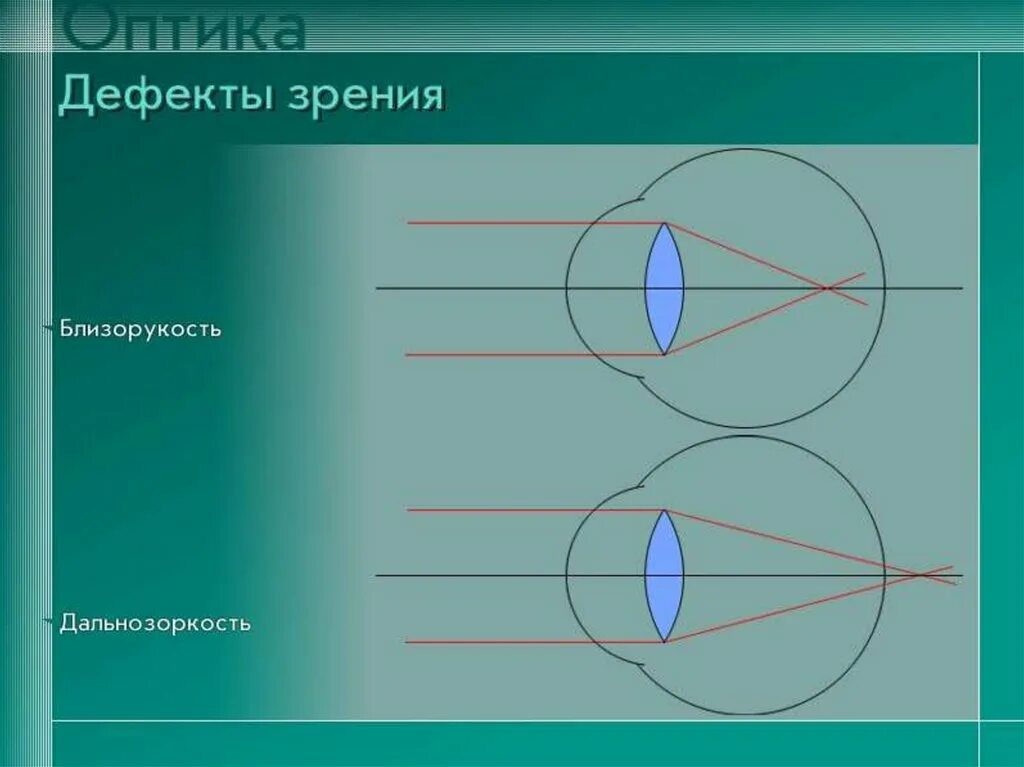 Оптика

Дефекты зрения

Близорукость

Дальнозоркость